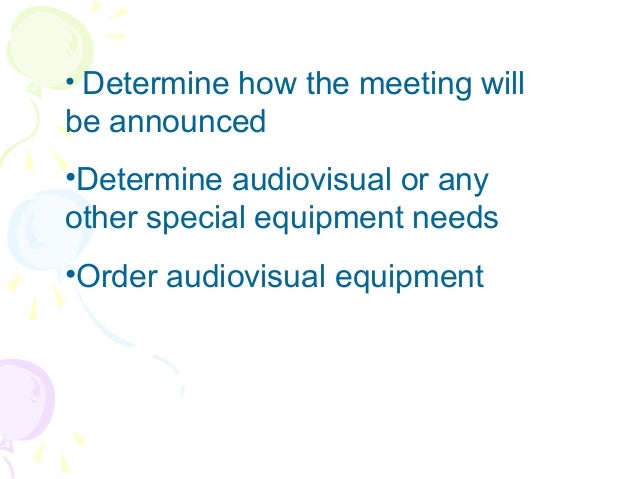 • Determine how the meeting will be announced

•Determine audiovisual or any other special equipment needs

•Order audiovisual equipment